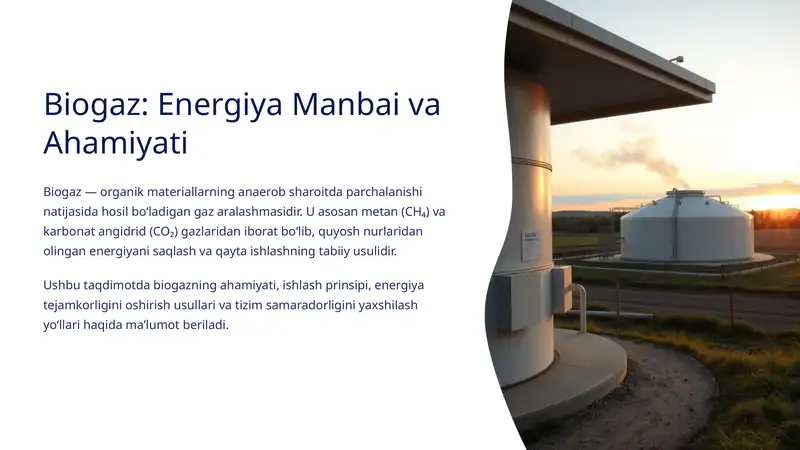 Biogaz: Energiya Manbai va Ahamiyati

Biogaz — organik materiallarning anaerob sharoitda parchalanishi natijasida hosil bo'ladigan gaz aralashmasidir. U asosan metan ($CH_4$) va karbonat angidrid ($CO_2$) gazlaridan iborat bo'lib, quyosh nurlaridan olingan energiyani saqlash va qayta ishlashning tabiiy usulidir.

Ushbu taqdimotda biogazning ahamiyati, ishlash prinsipi, energiya tejamkorligini oshirish usullari va tizim samaradorligini yaxshilash yo'llari haqida ma'lumot beriladi.